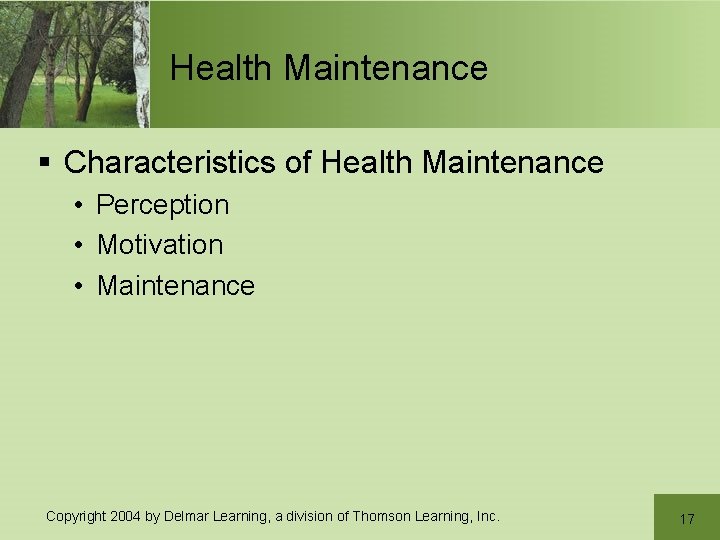 Health Maintenance

▪ Characteristics of Health Maintenance
• Perception
• Motivation
• Maintenance

Copyright 2004 by Delmar Learning, a division of Thomson Learning, Inc.

17